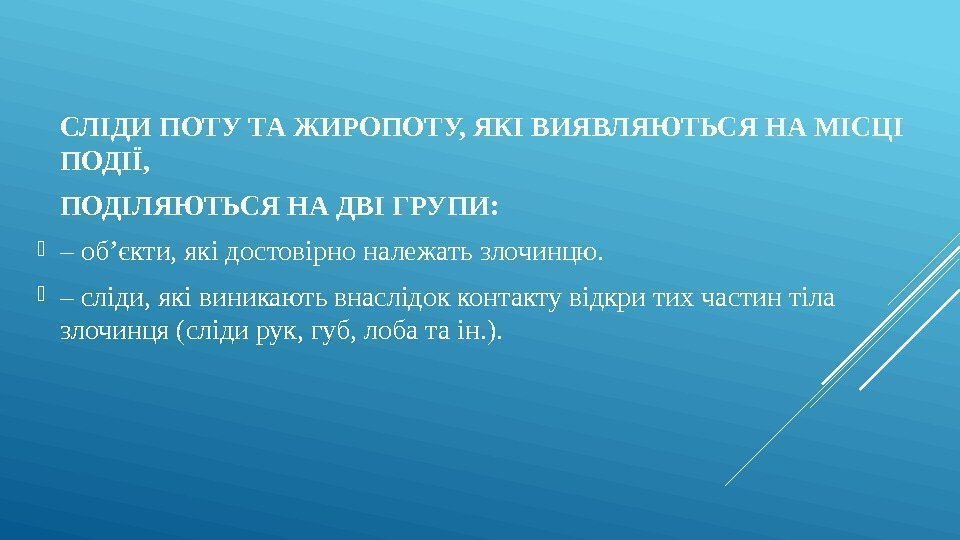 СЛІДИ ПОТУ ТА ЖИРОПОТУ, ЯКІ ВИЯВЛЯЮТЬСЯ НА МІСЦІ ПОДІЇ,

ПОДІЛЯЮТЬСЯ НА ДВІ ГРУПИ:

– об’єкти, які достовірно належать злочинцю.

– сліди, які виникають внаслідок контакту відкри тих частин тіла злочинця (сліди рук, губ, лоба та ін.).